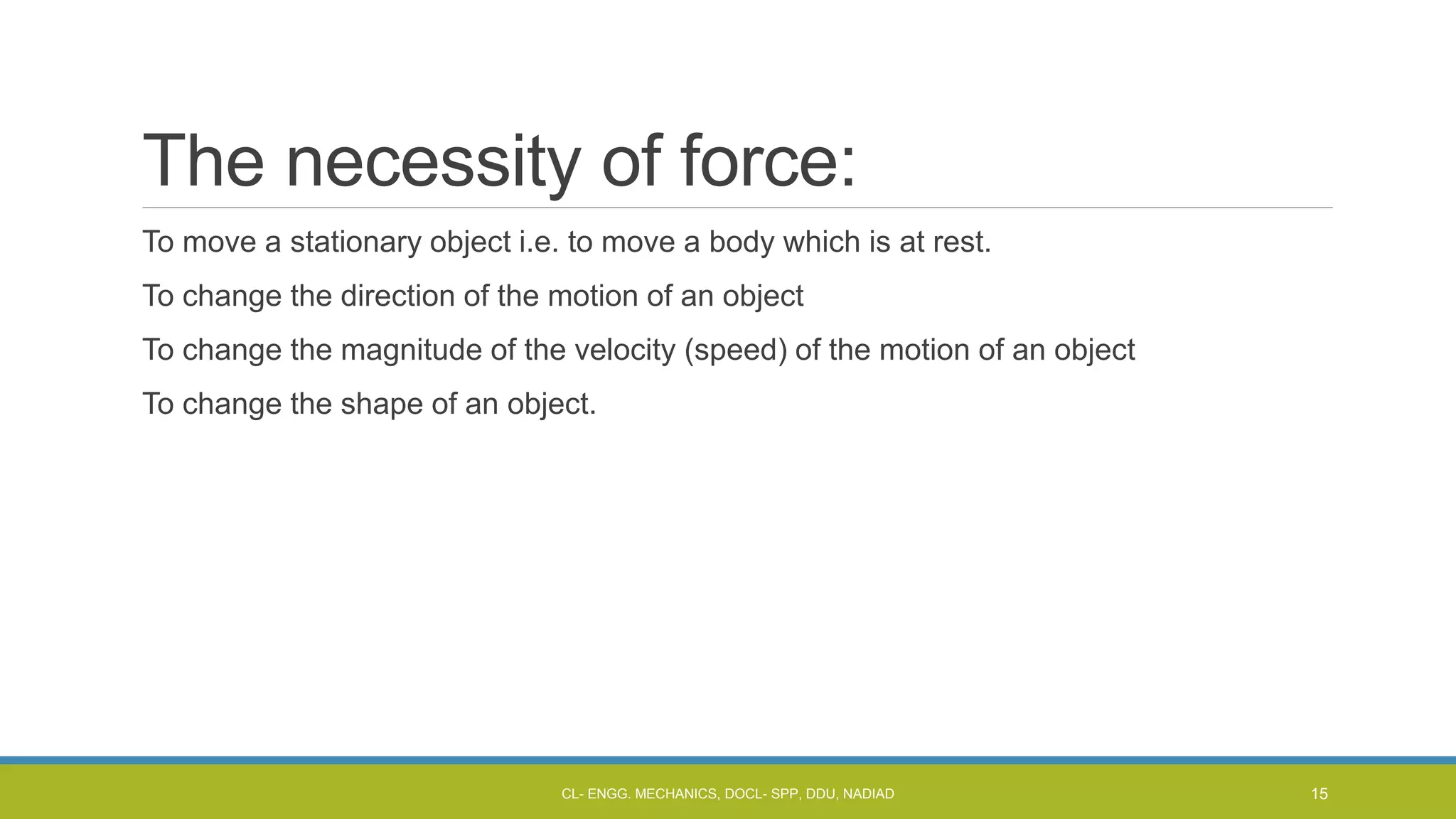 The necessity of force:

To move a stationary object i.e. to move a body which is at rest.

To change the direction of the motion of an object

To change the magnitude of the velocity (speed) of the motion of an object

To change the shape of an object.

CL- ENGG. MECHANICS, DOCL- SPP, DDU, NADIAD

15